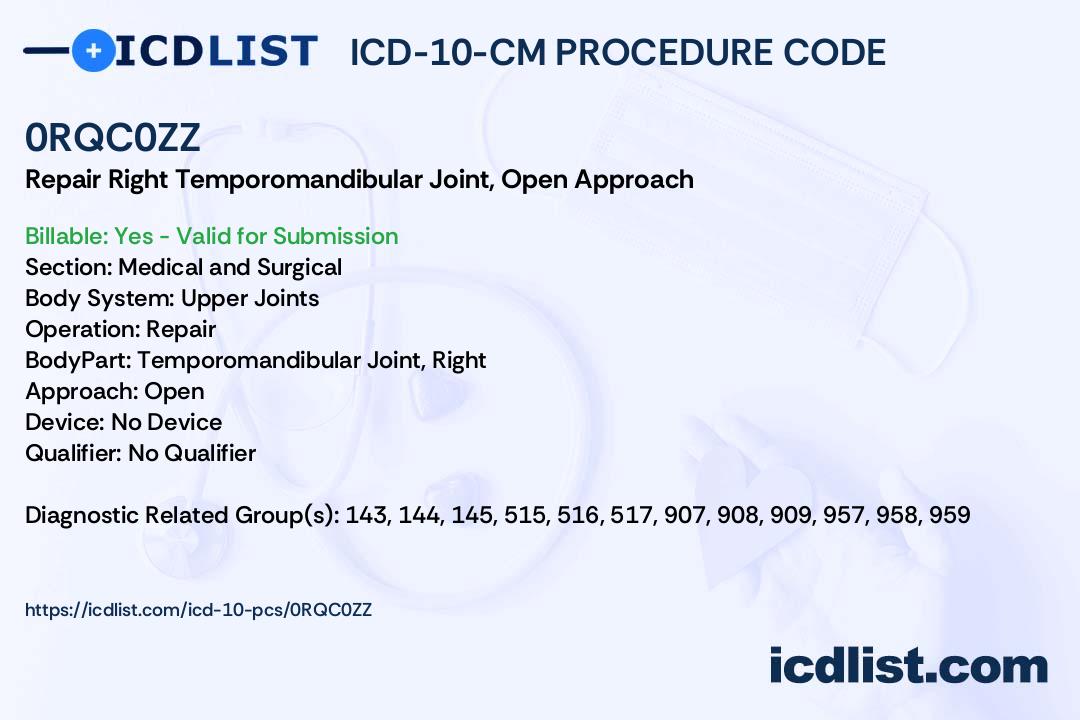 ICDLIST ICD-10-CM PROCEDURE CODE

0RQC0ZZ
Repair Right Temporomandibular Joint, Open Approach

Billable: Yes - Valid for Submission
Section: Medical and Surgical
Body System: Upper Joints
Operation: Repair
BodyPart: Temporomandibular Joint, Right
Approach: Open
Device: No Device
Qualifier: No Qualifier

Diagnostic Related Group(s): 143, 144, 145, 515, 516, 517, 907, 908, 909, 957, 958, 959

https://icdlist.com/icd-10-pcs/0RQC0ZZ

icdlist.com